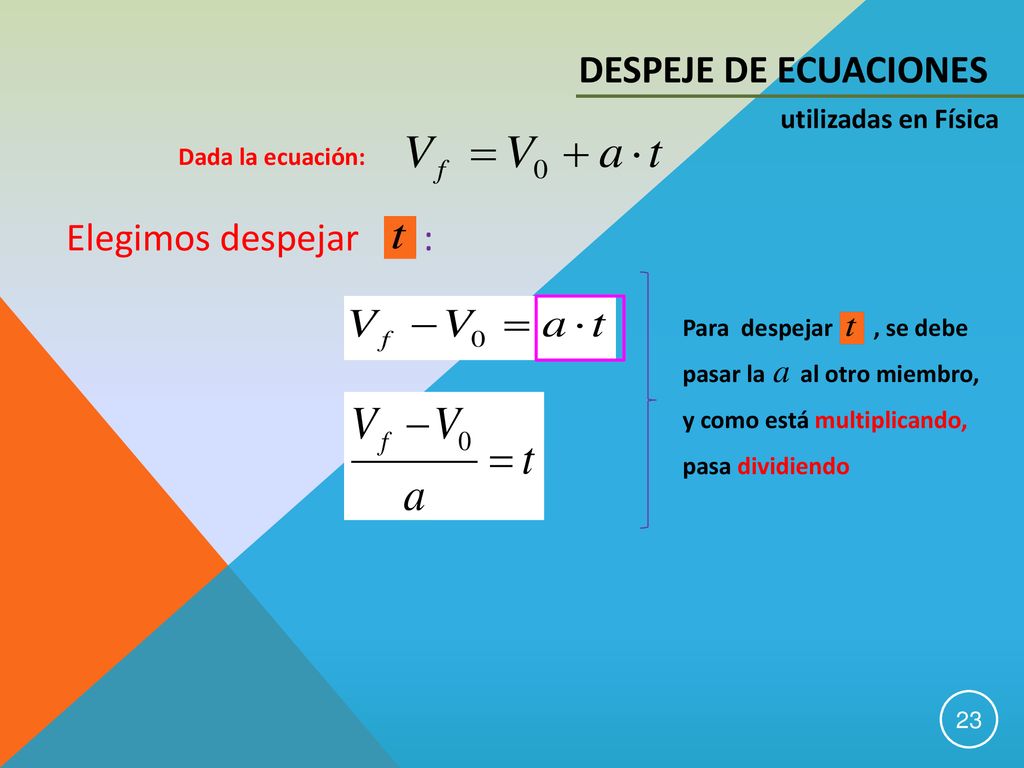 DESPEJE DE ECUACIONES

utilizadas en Física

Dada la ecuación: $V_f = V_0 + a \cdot t$

Elegimos despejar $t$ :

$V_f - V_0 = a \cdot t$

$\frac{V_f - V_0}{a} = t$

Para despejar $t$ , se debe pasar la $a$ al otro miembro, y como está multiplicando, pasa dividiendo

23